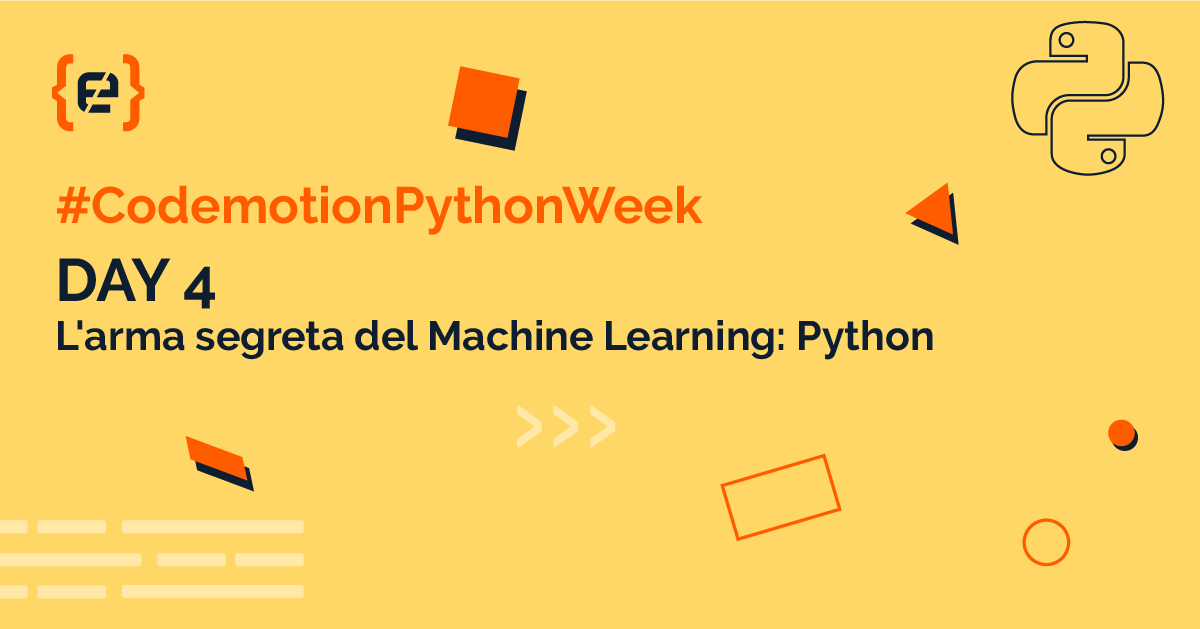 #CodemotionPythonWeek

DAY 4

L'arma segreta del Machine Learning: Python